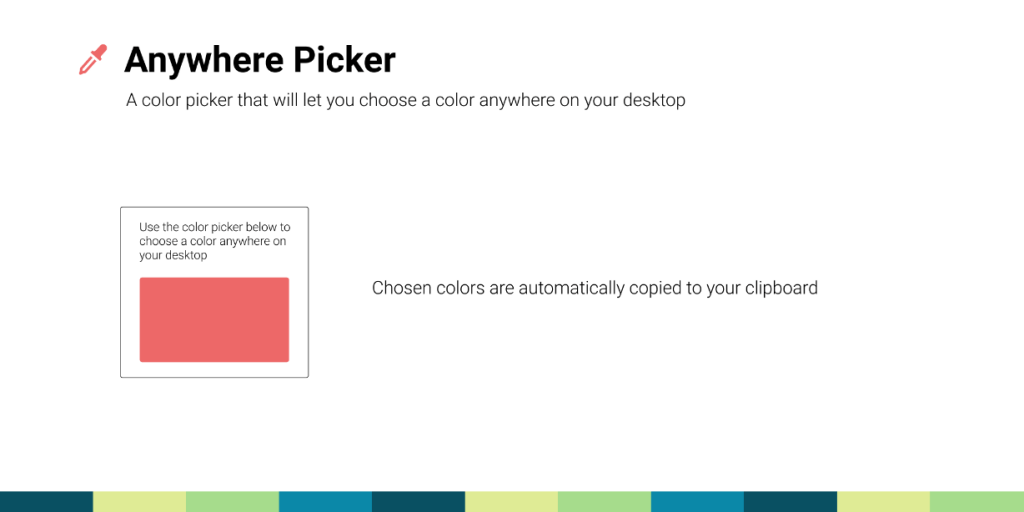 Anywhere Picker

A color picker that will let you choose a color anywhere on your desktop

Use the color picker below to choose a color anywhere on your desktop

Chosen colors are automatically copied to your clipboard